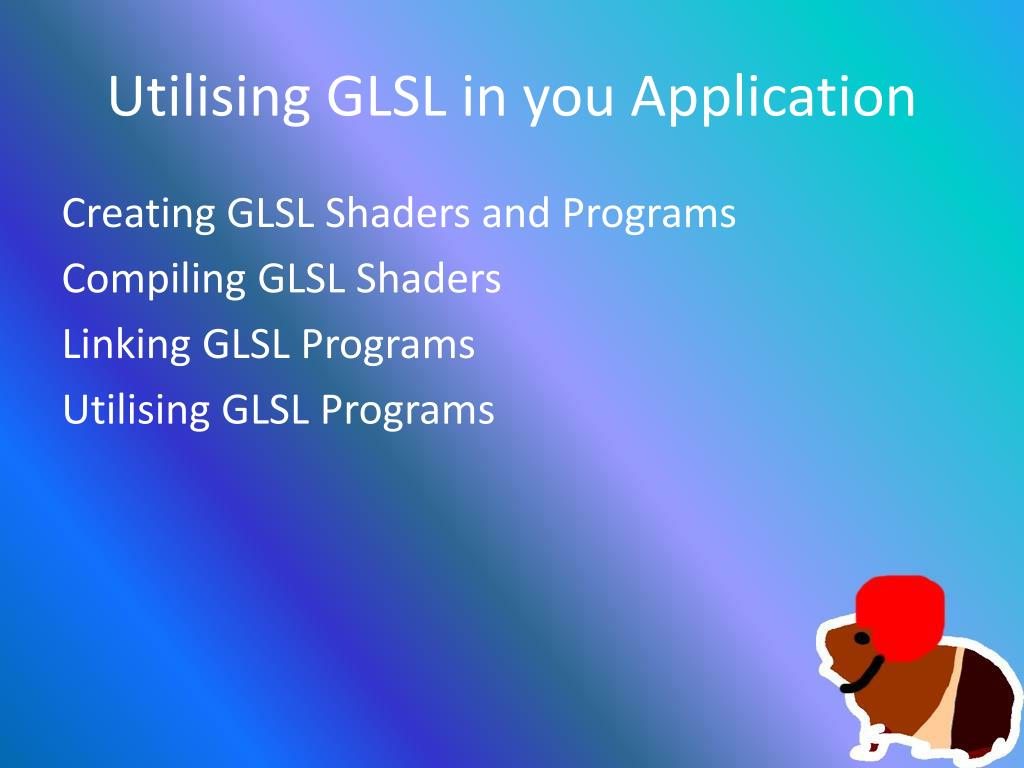 Utilising GLSL in you Application

Creating GLSL Shaders and Programs
Compiling GLSL Shaders
Linking GLSL Programs
Utilising GLSL Programs